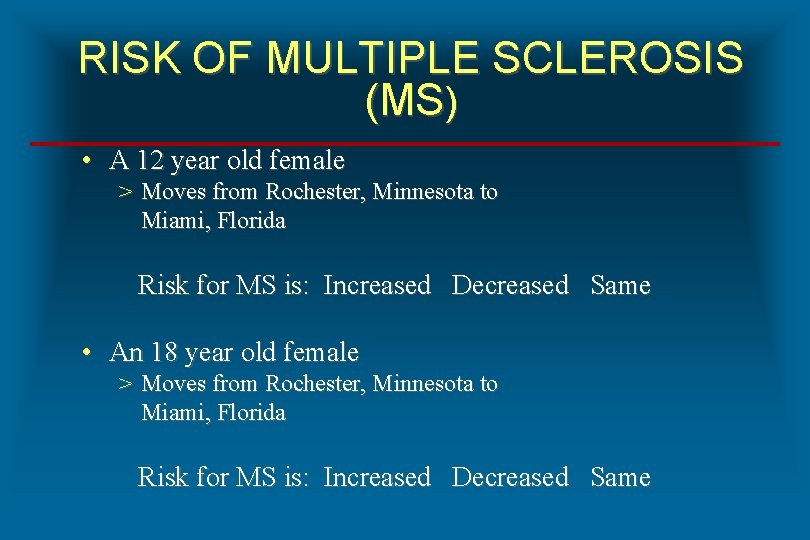 RISK OF MULTIPLE SCLEROSIS (MS)

• A 12 year old female
> Moves from Rochester, Minnesota to Miami, Florida

Risk for MS is: Increased Decreased Same

• An 18 year old female
> Moves from Rochester, Minnesota to Miami, Florida

Risk for MS is: Increased Decreased Same